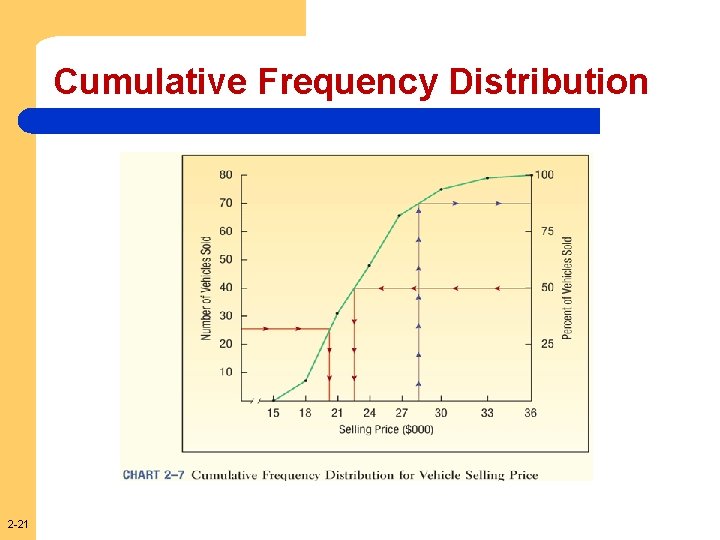 Cumulative Frequency Distribution

80
70
60
50
40
30
20
10

Number of Vehicles Sold

100
75
50
25

Percent of Vehicles Sold

15 18 21 24 27 30 33 36

Selling Price ($000)

CHART 2–7 Cumulative Frequency Distribution for Vehicle Selling Price

2-21